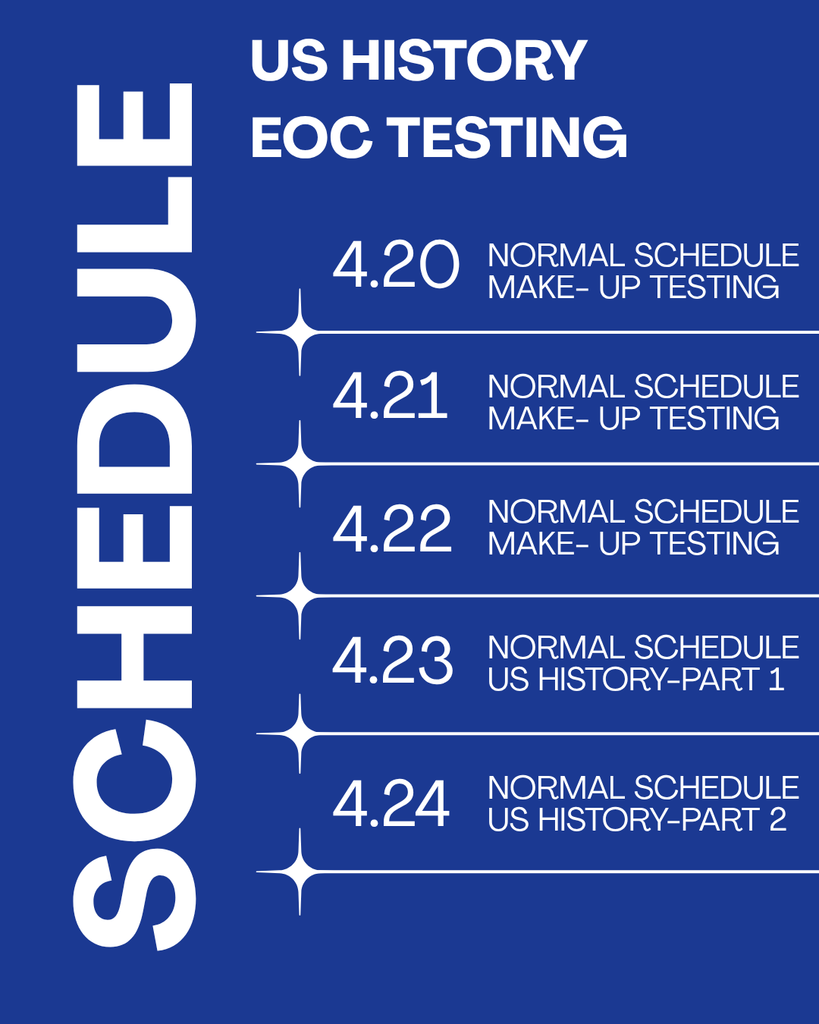 SCHEDULE

US HISTORY
EOC TESTING

4.20 NORMAL SCHEDULE
MAKE- UP TESTING

4.21 NORMAL SCHEDULE
MAKE- UP TESTING

4.22 NORMAL SCHEDULE
MAKE- UP TESTING

4.23 NORMAL SCHEDULE
US HISTORY-PART 1

4.24 NORMAL SCHEDULE
US HISTORY-PART 2